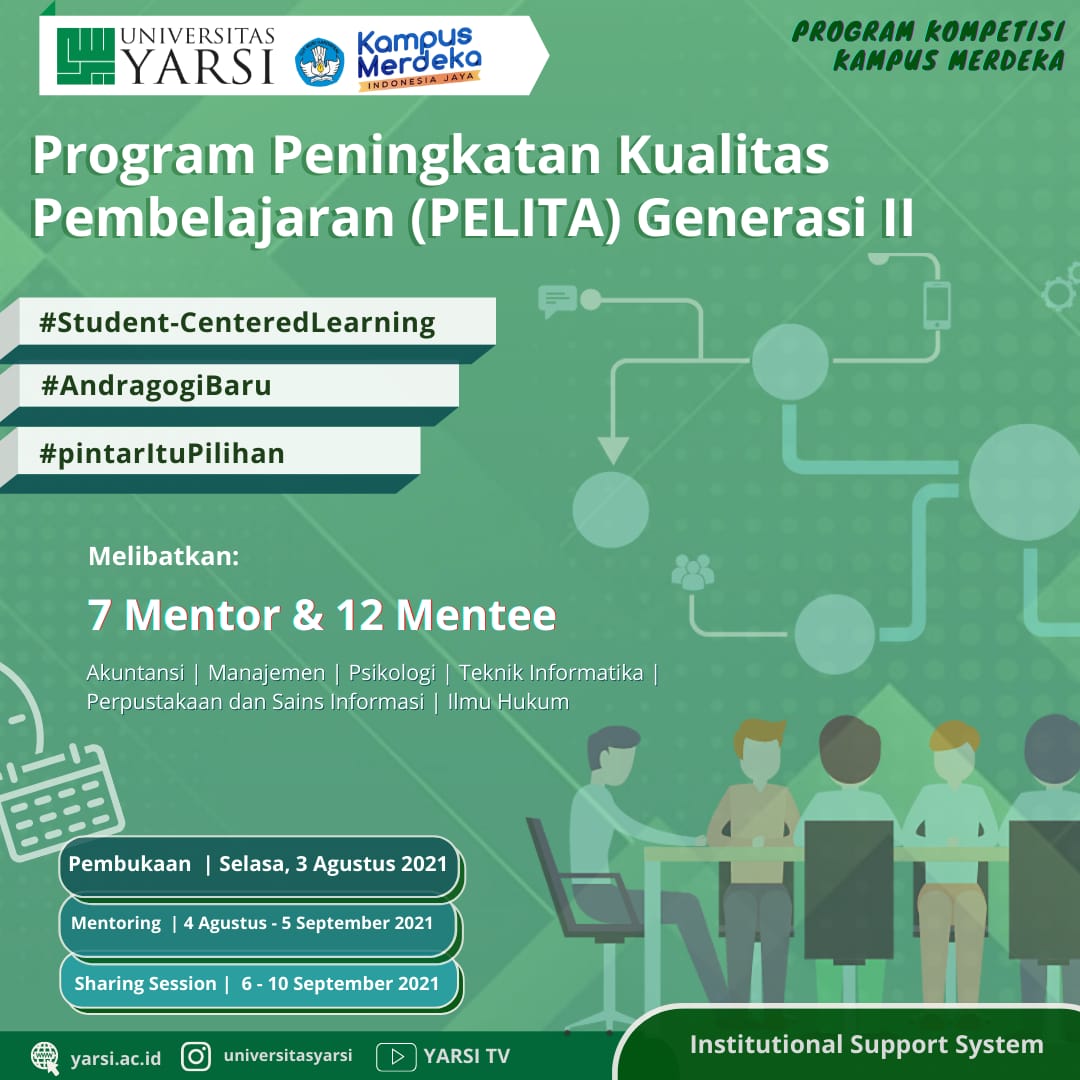 UNIVERSITAS YARSI

Kampus Merdeka
INDONESIA JAYA

PROGRAM KOMPETISI
KAMPUS MERDEKA

Program Peningkatan Kualitas Pembelajaran (PELITA) Generasi II

#Student-CenteredLearning

#AndragogiBaru

#pintarItuPilihan

Melibatkan:

7 Mentor & 12 Mentee

Akuntansi | Manajemen | Psikologi | Teknik Informatika | Perpustakaan dan Sains Informasi | Ilmu Hukum

Pembukaan | Selasa, 3 Agustus 2021

Mentoring | 4 Agustus - 5 September 2021

Sharing Session | 6 - 10 September 2021

yarsi.ac.id universitasyarsi YARSI TV

Institutional Support System